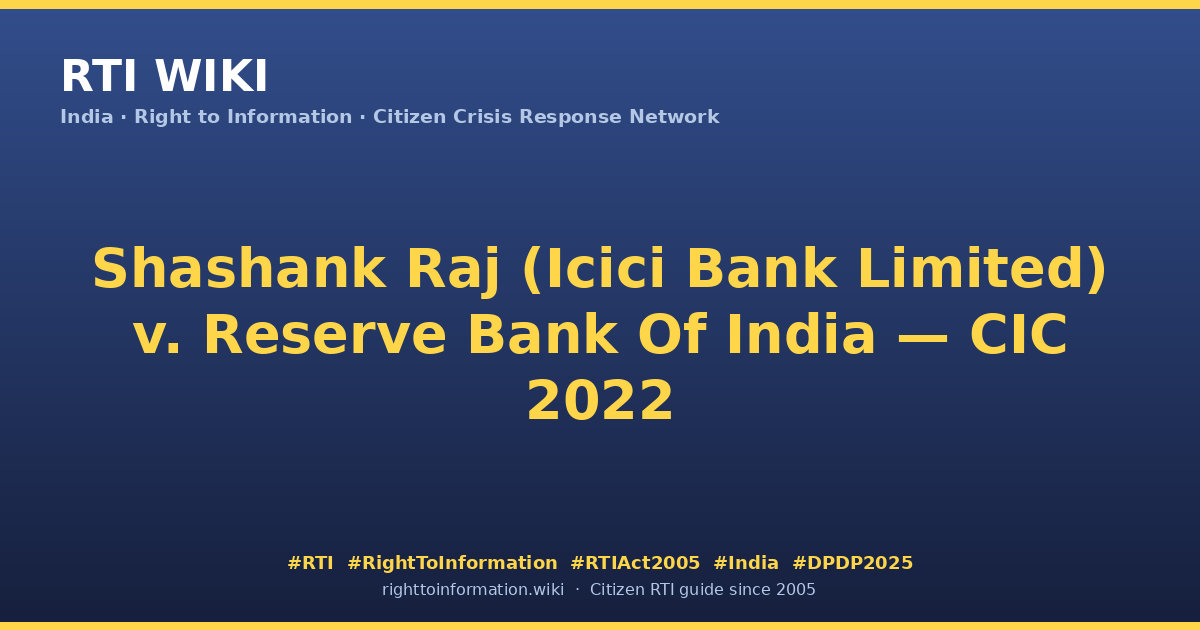 RTI WIKI

India · Right to Information · Citizen Crisis Response Network

Shashank Raj (Icici Bank Limited) v. Reserve Bank Of India — CIC 2022

#RTI #RightToInformation #RTIAct2005 #India #DPDP2025

righttoinformation.wiki · Citizen RTI guide since 2005